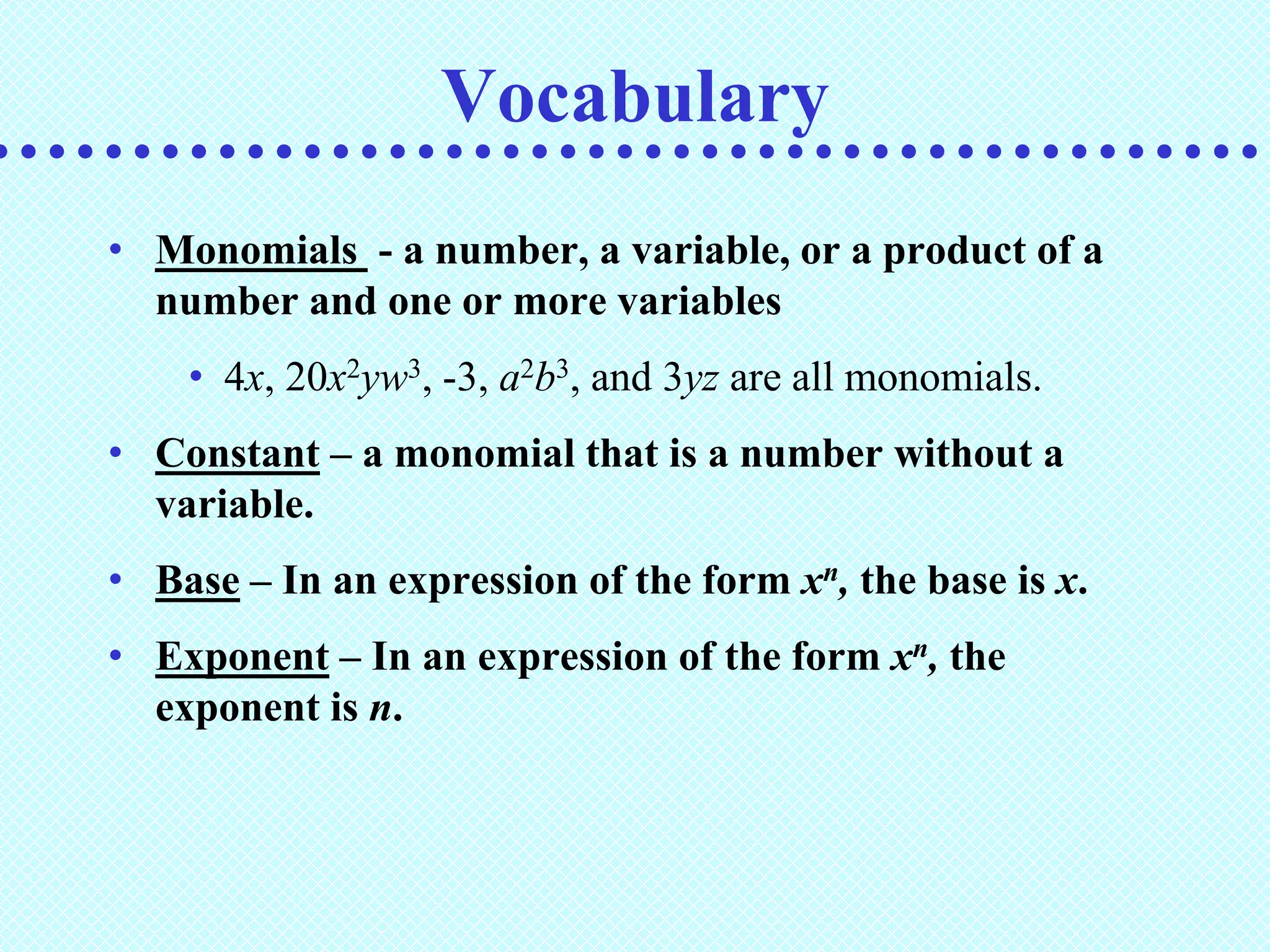 Vocabulary

• Monomials - a number, a variable, or a product of a number and one or more variables

• $4x$, $20x^2yw^3$, -3, $a^2b^3$, and $3yz$ are all monomials.

• Constant – a monomial that is a number without a variable.

• Base – In an expression of the form $x^n$, the base is $x$.

• Exponent – In an expression of the form $x^n$, the exponent is $n$.